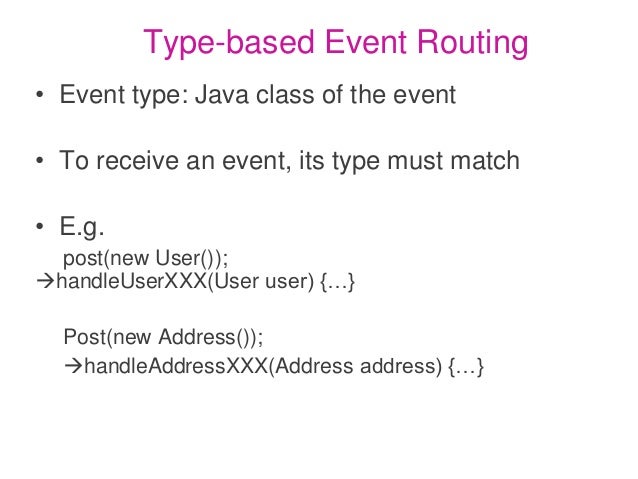 Type-based Event Routing

• Event type: Java class of the event

• To receive an event, its type must match

• E.g.
post(new User());
→handleUserXXX(User user) {…}

Post(new Address());
→handleAddressXXX(Address address) {…}